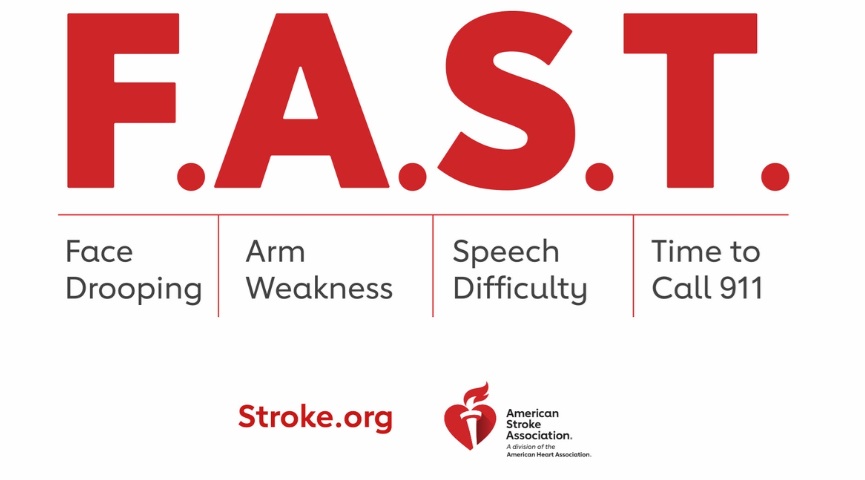 F.A.S.T.

Face Drooping

Arm Weakness

Speech Difficulty

Time to Call 911

Stroke.org

American Stroke Association.
A division of the American Heart Association.